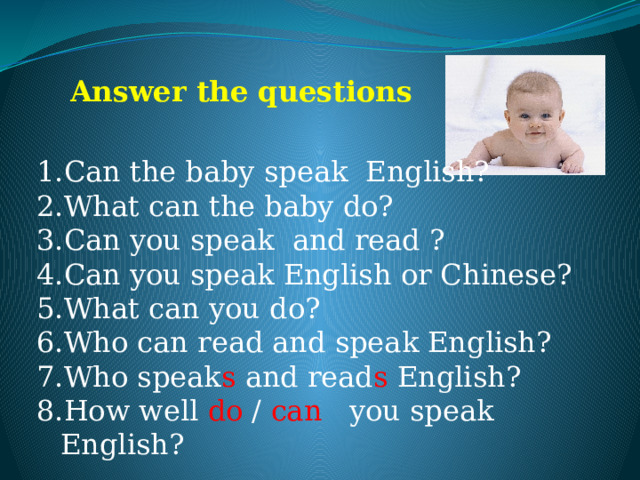 Answer the questions

1.Can the baby speak English?
2.What can the baby do?
3.Can you speak and read ?
4.Can you speak English or Chinese?
5.What can you do?
6.Who can read and speak English?
7.Who speaks and reads English?
8.How well do / can you speak English?